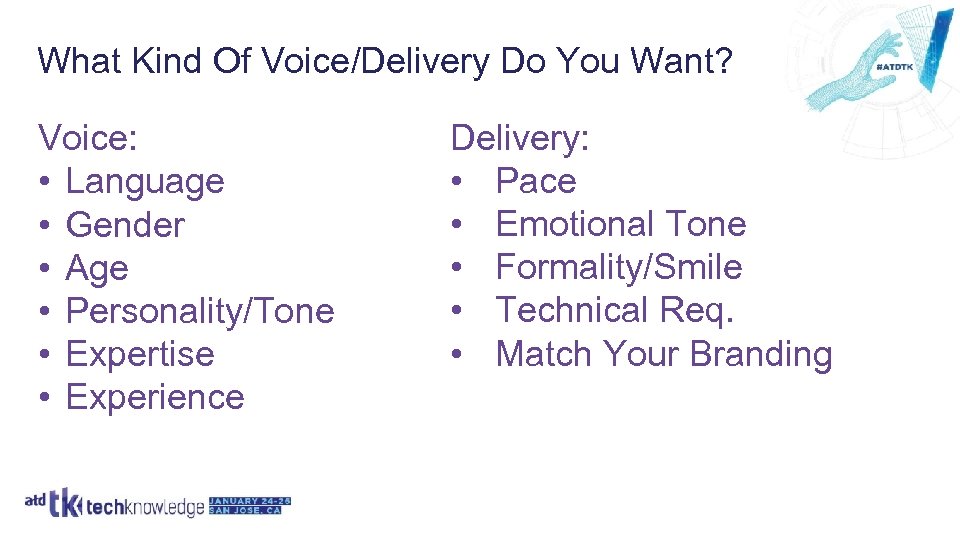 What Kind Of Voice/Delivery Do You Want?

#ATDTK

Voice:
• Language
• Gender
• Age
• Personality/Tone
• Expertise
• Experience

Delivery:
• Pace
• Emotional Tone
• Formality/Smile
• Technical Req.
• Match Your Branding

atd tk techknowledge JANUARY 24-26 SAN JOSE, CA